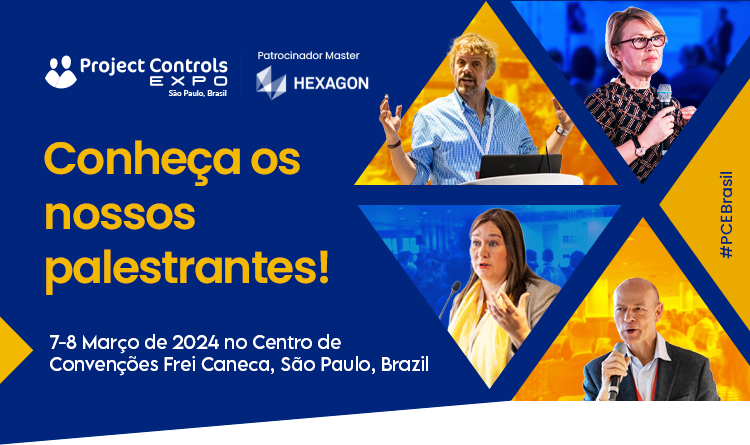 Project Controls
EXPO
São Paulo, Brasil

Patrocinador Master
HEXAGON

Conheça os nossos palestrantes!

7-8 Março de 2024 no Centro de Convenções Frei Caneca, São Paulo, Brazil

#PCEBrasil